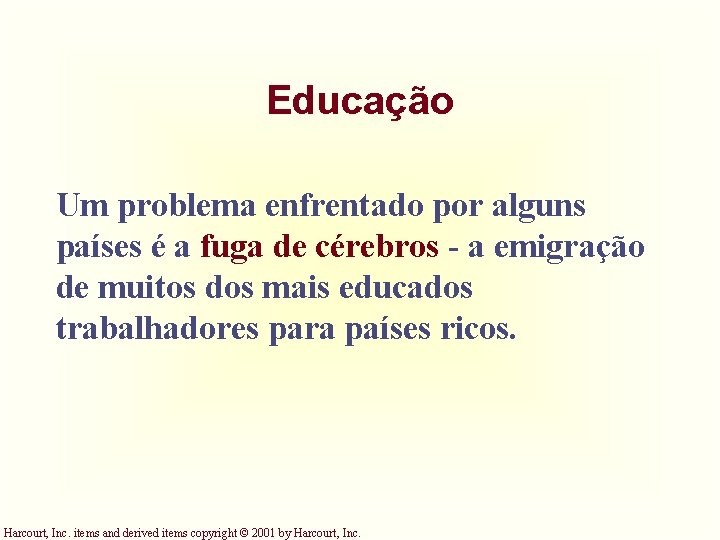 Educação

Um problema enfrentado por alguns países é a fuga de cérebros - a emigração de muitos dos mais educados trabalhadores para países ricos.

Harcourt, Inc. items and derived items copyright © 2001 by Harcourt, Inc.